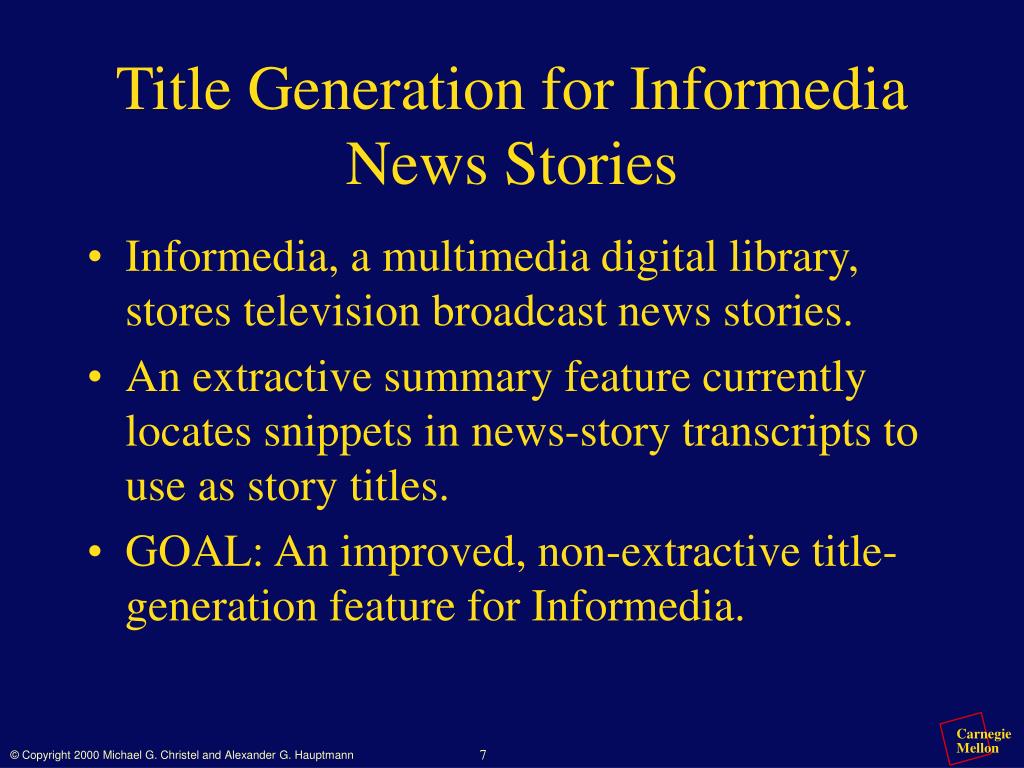 Title Generation for Informedia News Stories

• Informedia, a multimedia digital library, stores television broadcast news stories.

• An extractive summary feature currently locates snippets in news-story transcripts to use as story titles.

• GOAL: An improved, non-extractive title-generation feature for Informedia.

© Copyright 2000 Michael G. Christel and Alexander G. Hauptmann

7

Carnegie Mellon